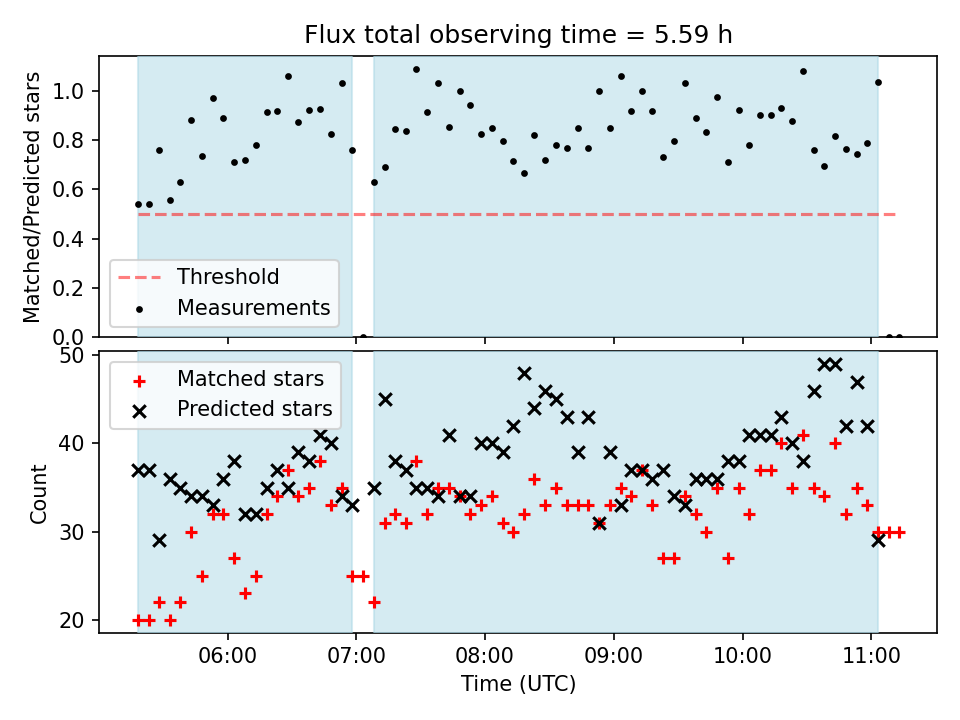 Flux total observing time = 5.59 h

Matched/Predicted stars

1.0
0.8
0.6
0.4
0.2
0.0

Threshold
Measurements

Count

50
40
30
20

Matched stars
Predicted stars

06:00
07:00
08:00
09:00
10:00
11:00

Time (UTC)